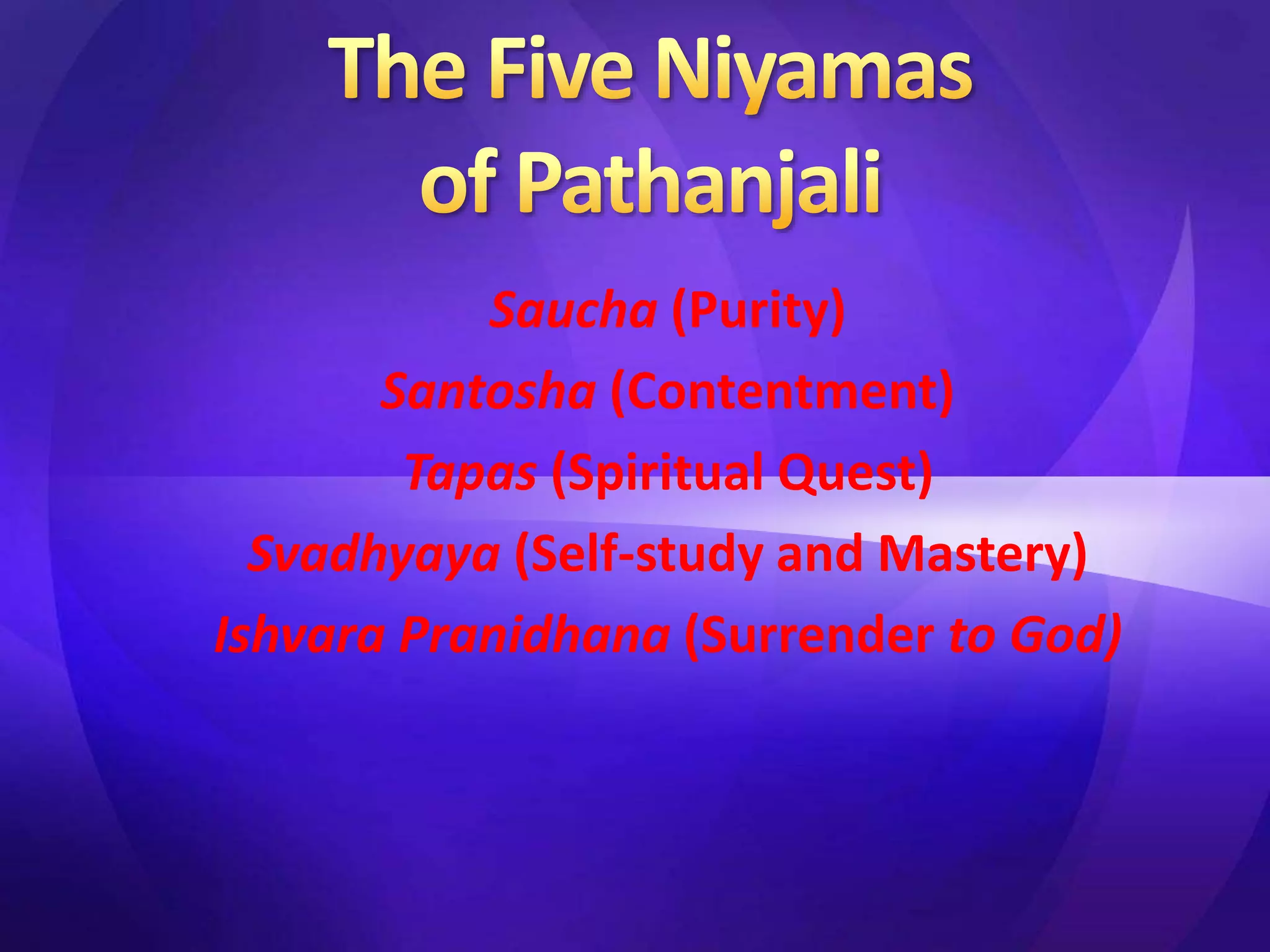 The Five Niyamas of Pathanjali

Saucha (Purity)

Santosha (Contentment)

Tapas (Spiritual Quest)

Svadhyaya (Self-study and Mastery)

Ishvara Pranidhana (Surrender to God)